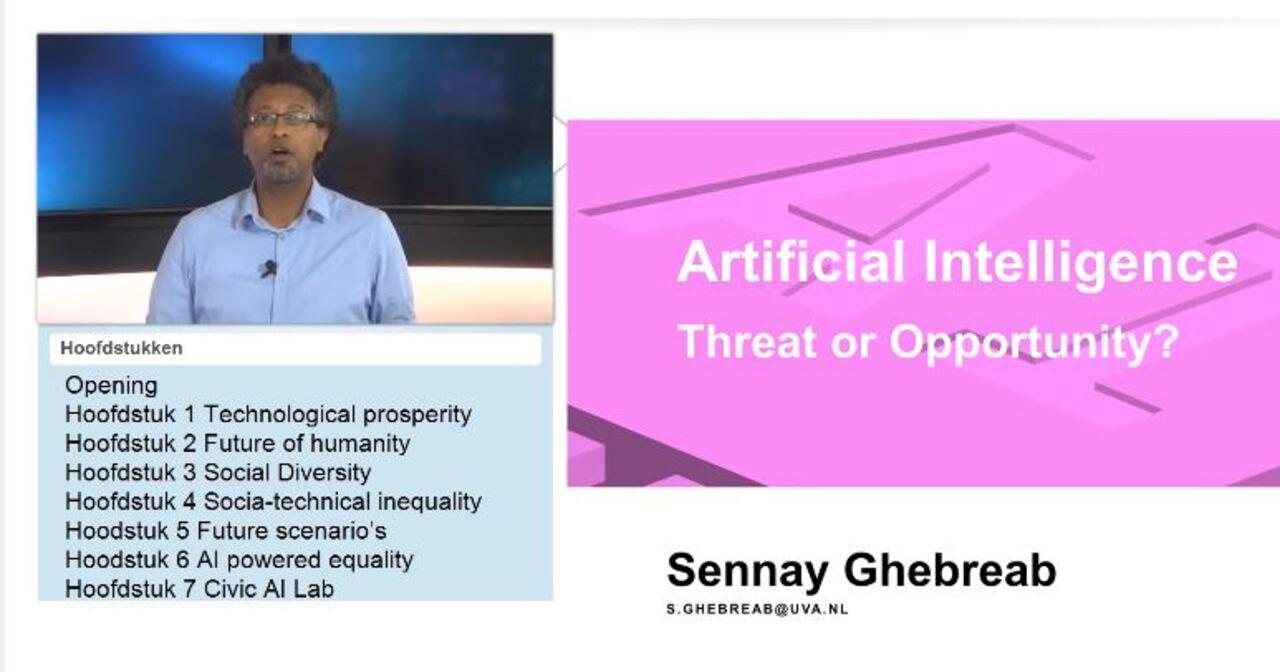 Hoofdstukken

Opening
Hoofdstuk 1 Technological prosperity
Hoofdstuk 2 Future of humanity
Hoofdstuk 3 Social Diversity
Hoofdstuk 4 Socia-technical inequality
Hoodstuk 5 Future scenario's
Hoodstuk 6 AI powered equality
Hoofdstuk 7 Civic AI Lab

Artificial Intelligence
Threat or Opportunity?

Sennay Ghebreab
S.GHEBREAB@UVA.NL